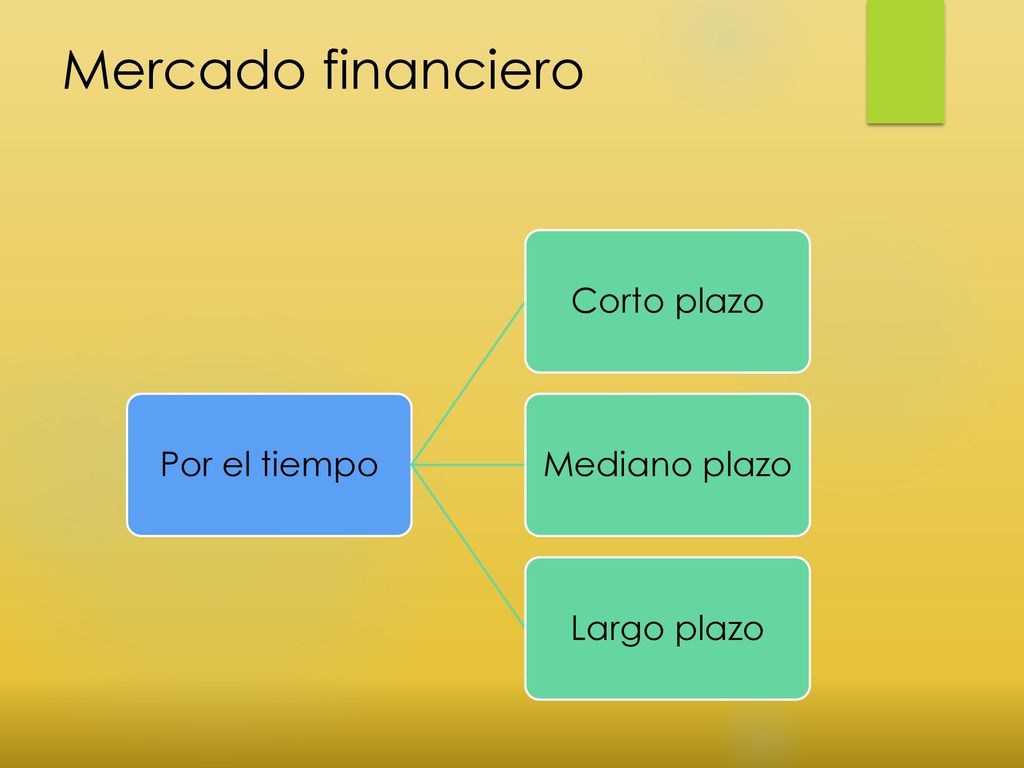 Mercado financiero

Por el tiempo

Corto plazo

Mediano plazo

Largo plazo